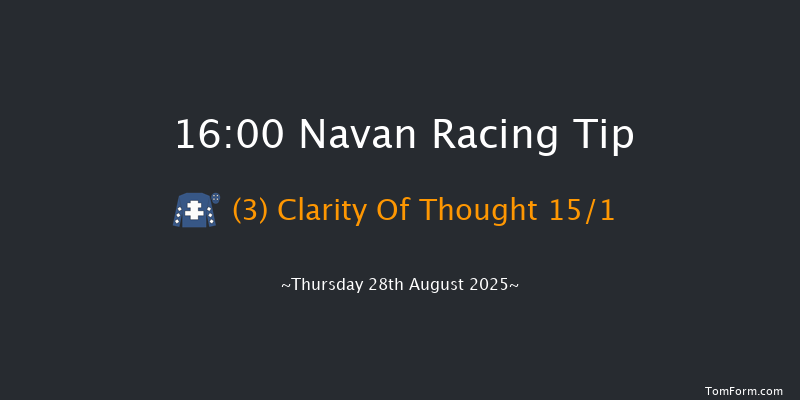 16:00 Navan Racing Tip

(3) Clarity Of Thought 15/1

~Thursday 28th August 2025~

TomForm.com